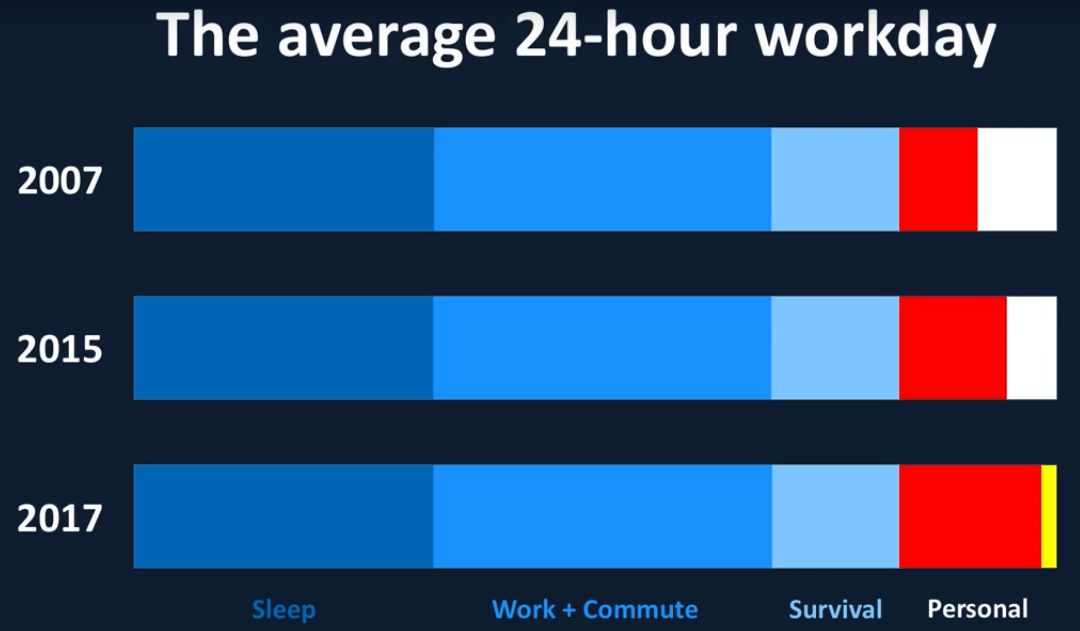 The average 24-hour workday

2007

2015

2017

Sleep

Work + Commute

Survival

Personal